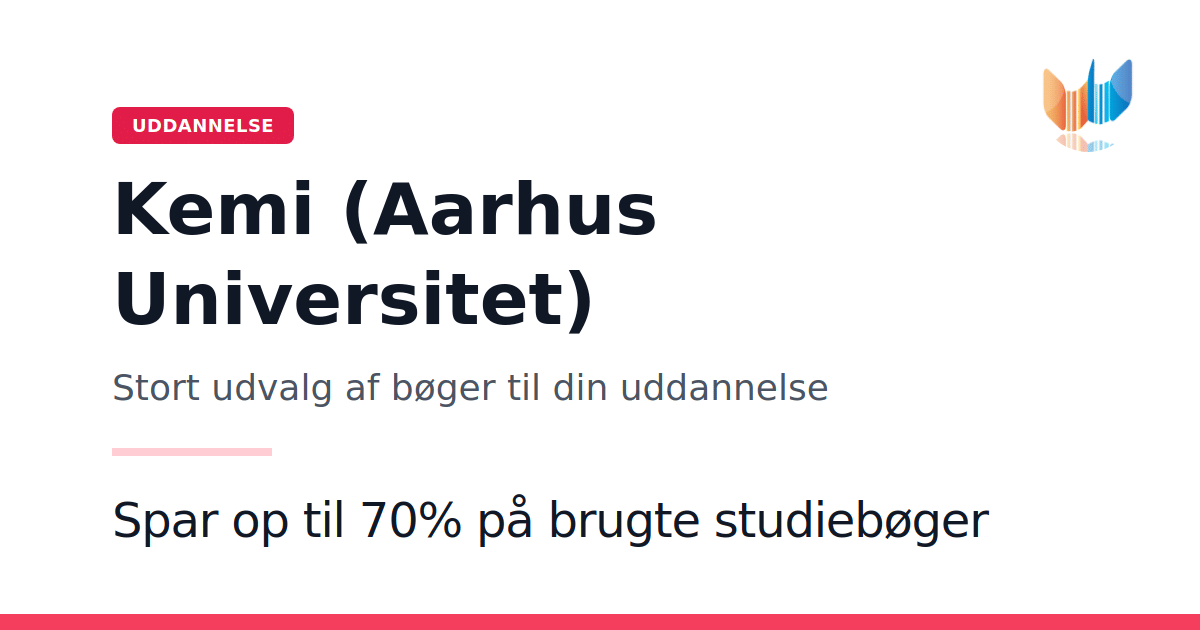 UDDANNELSE

Kemi (Aarhus Universitet)

Stort udvalg af bøger til din uddannelse

Spar op til 70% på brugte studiebøger